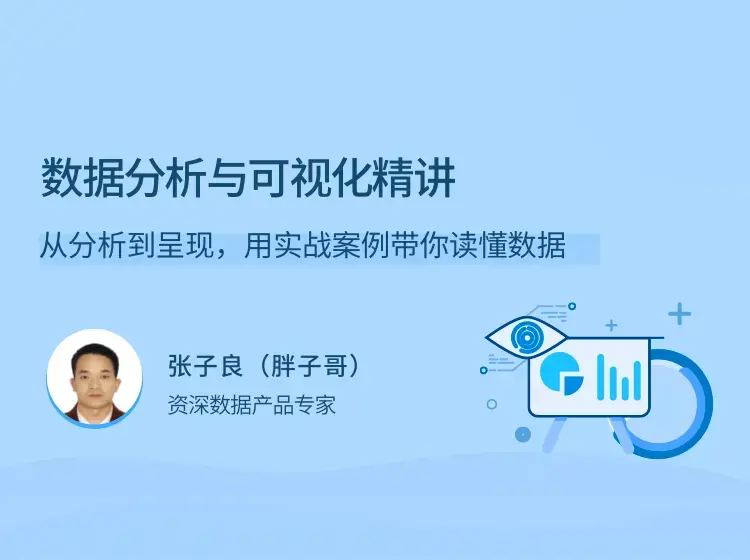 数据分析与可视化精讲

从分析到呈现，用实战案例带你读懂数据

张子良（胖子哥）

资深数据产品专家